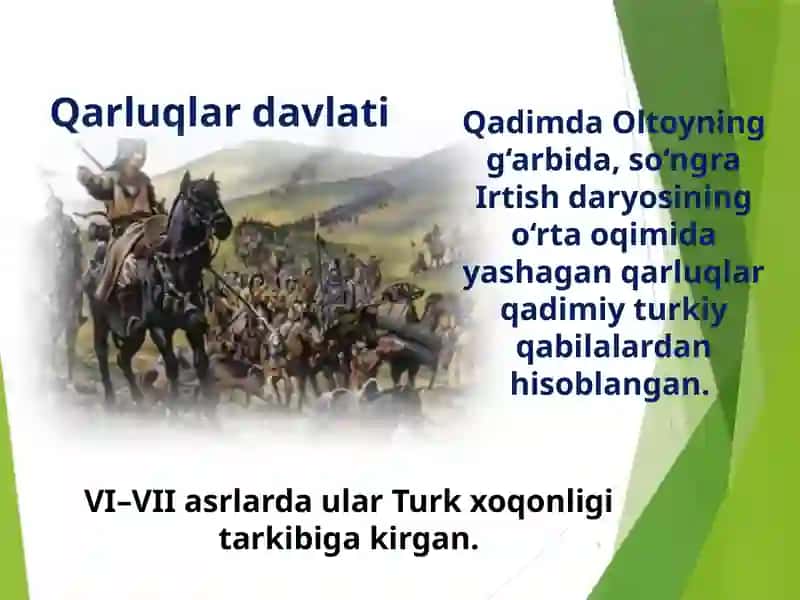 Qarluqlar davlati

Qadimda Oltoyning gʻarbida, soʻngra Irtish daryosining oʻrta oqimida yashagan qarluqlar qadimiy turkiy qabilalardan hisoblangan.

VI–VII asrlarda ular Turk xoqonligi tarkibiga kirgan.